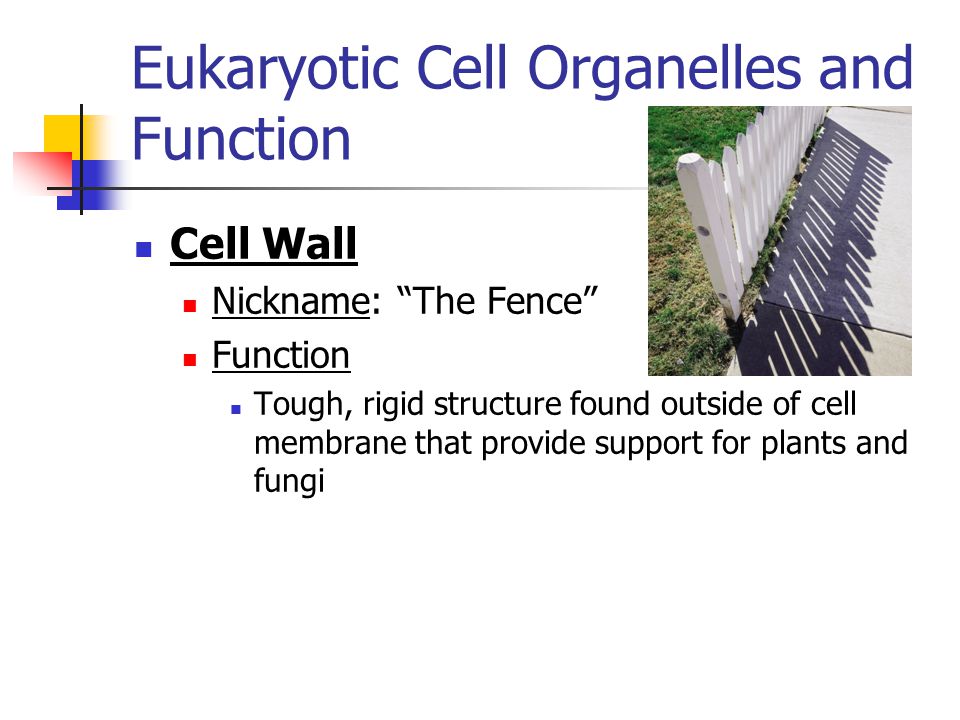 Eukaryotic Cell Organelles and Function

Cell Wall

Nickname: “The Fence”

Function

Tough, rigid structure found outside of cell membrane that provide support for plants and fungi